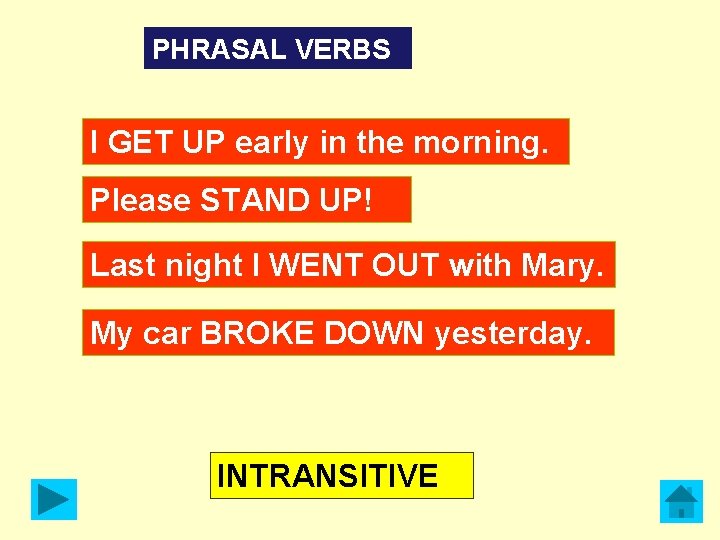 PHRASAL VERBS

I GET UP early in the morning.

Please STAND UP!

Last night I WENT OUT with Mary.

My car BROKE DOWN yesterday.

INTRANSITIVE